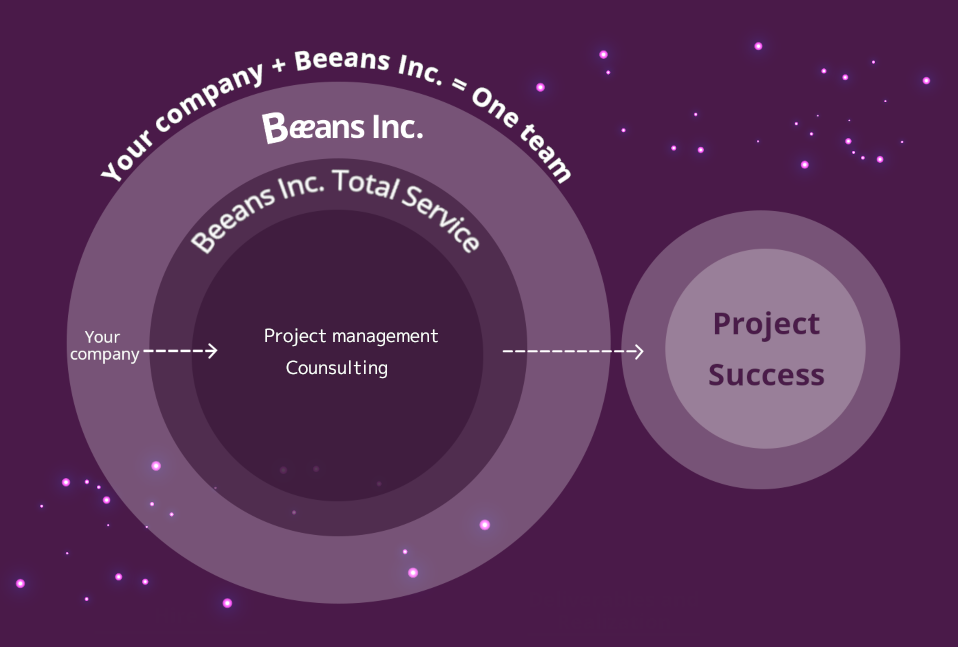 Your company + Beeans Inc. = One team

Beeans Inc.

Beeans Inc. Total Service

Your company

Project management
Counsulting

Project Success